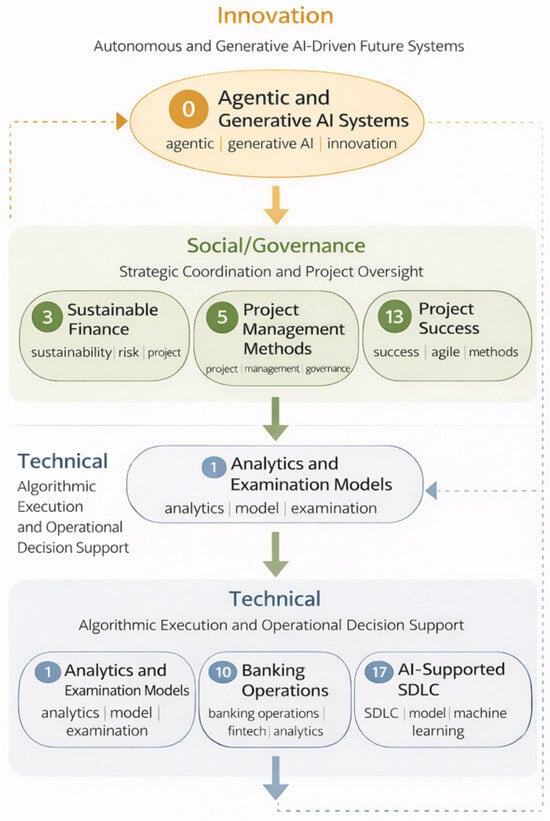 Innovation

Autonomous and Generative AI-Driven Future Systems

0 Agentic and Generative AI Systems
agentic | generative AI | innovation

Social/Governance

Strategic Coordination and Project Oversight

3 Sustainable Finance
sustainability | risk | project

5 Project Management Methods
project | management | governance

13 Project Success
success | agile | methods

Technical

Algorithmic Execution and Operational Decision Support

1 Analytics and Examination Models
analytics | model | examination

Technical

Algorithmic Execution and Operational Decision Support

1 Analytics and Examination Models
analytics | model | examination

10 Banking Operations
banking operations | fintech | analytics

17 AI-Supported SDLC
SDLC | model | machine learning